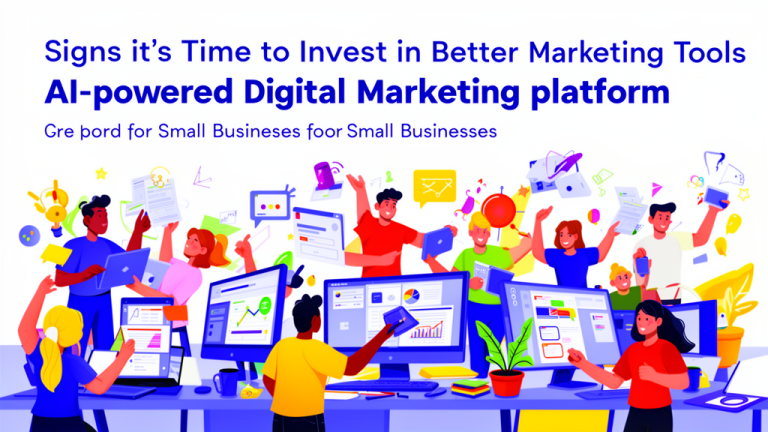 Signs it's Time to Invest in Better Marketing Tools
AI-powered Digital Marketing platform
Gre pord for Small Businesses foor Small Businesses